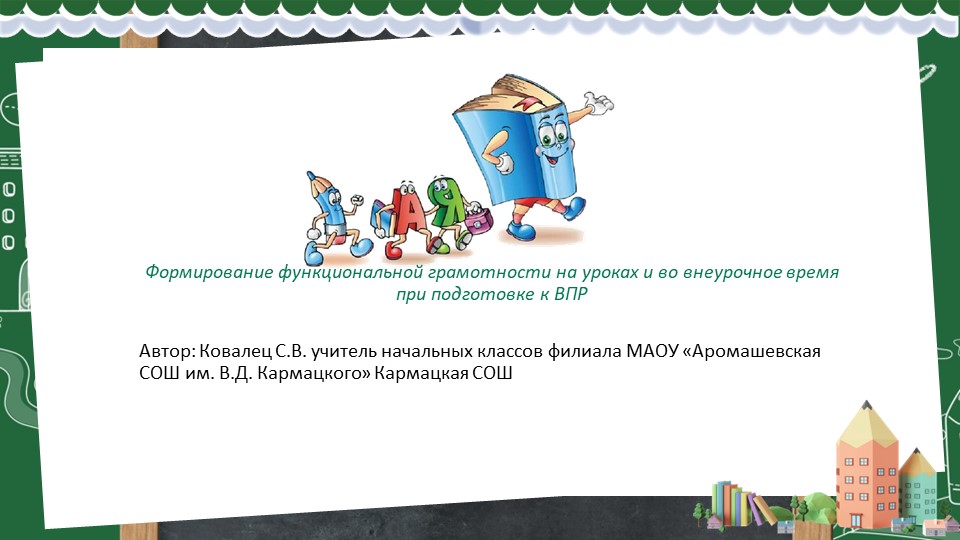 Формирование функциональной грамотности на уроках и во внеурочное время при подготовке к ВПР

Автор: Ковалец С.В. учитель начальных классов филиала МАОУ «Аромашевская СОШ им. В.Д. Кармацкого» Кармацкая СОШ